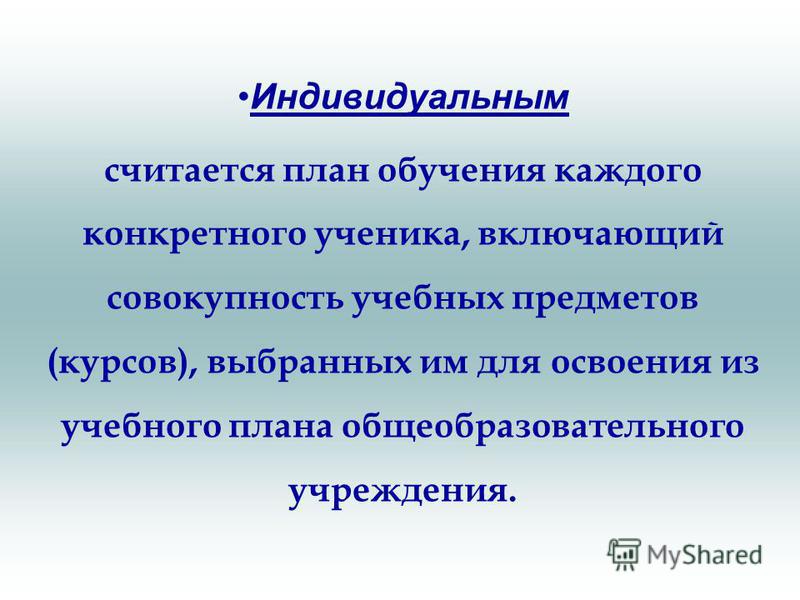 •Индивидуальным

считается план обучения каждого конкретного ученика, включающий совокупность учебных предметов (курсов), выбранных им для освоения из учебного плана общеобразовательного учреждения.

MyShared